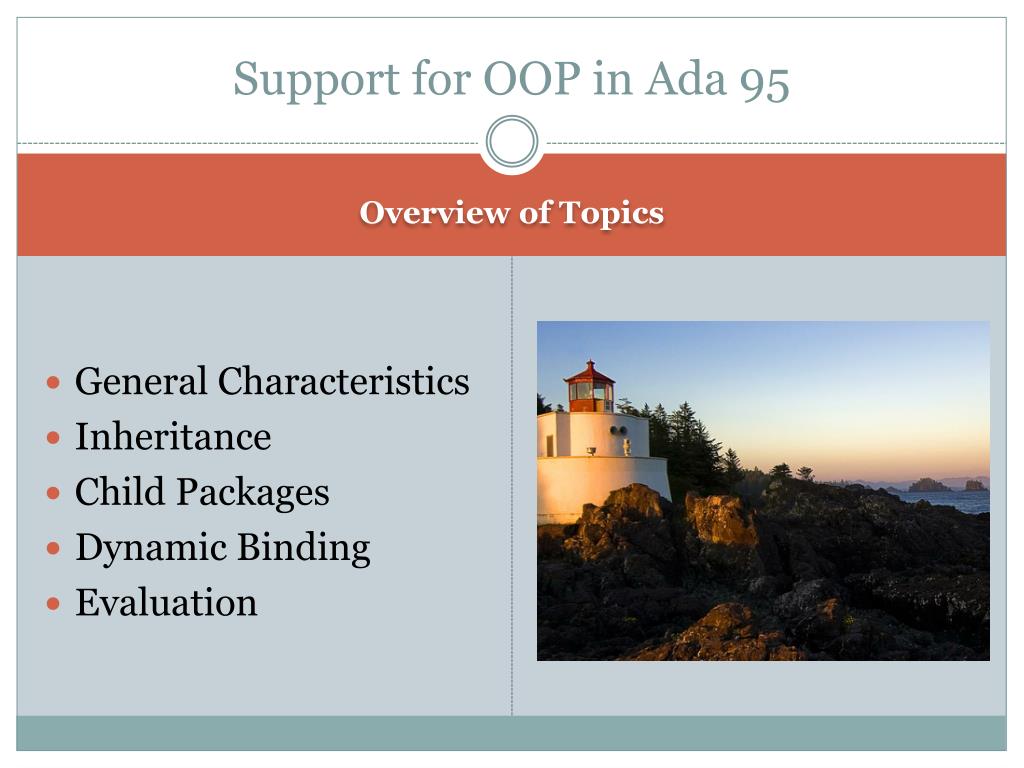 Support for OOP in Ada 95

Overview of Topics

- General Characteristics
- Inheritance
- Child Packages
- Dynamic Binding
- Evaluation